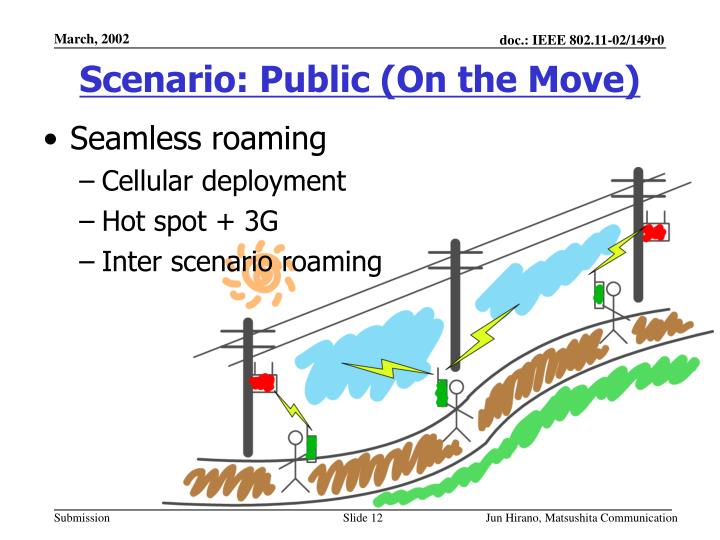 March, 2002

doc.: IEEE 802.11-02/149r0

Scenario: Public (On the Move)

• Seamless roaming
– Cellular deployment
– Hot spot + 3G
– Inter scenario roaming

Submission

Slide 12

Jun Hirano, Matsushita Communication